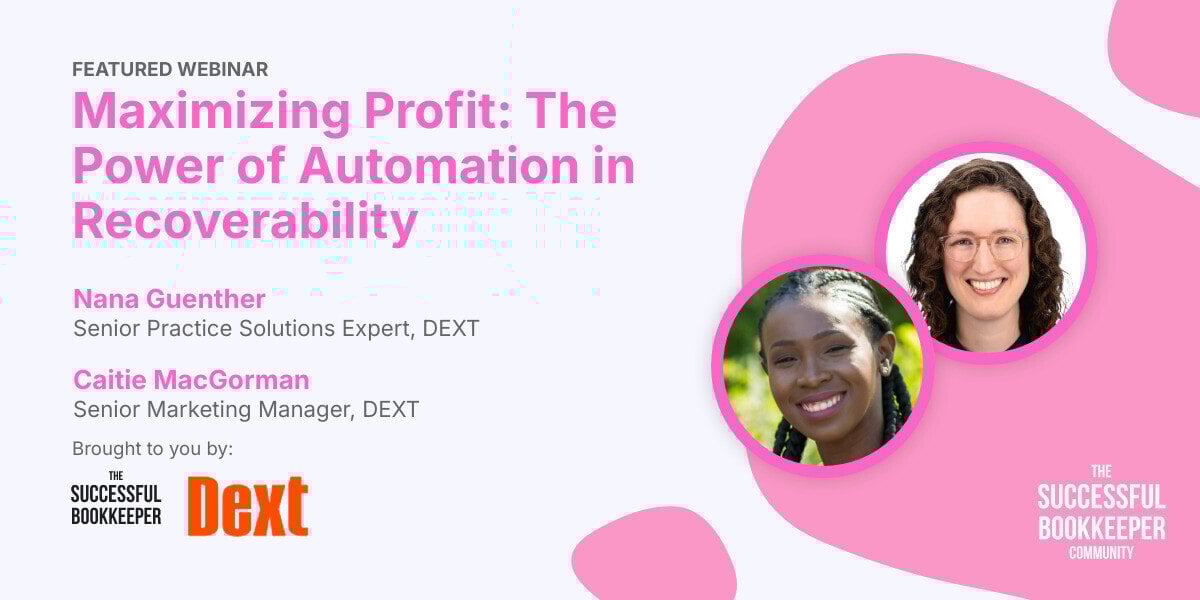 FEATURED WEBINAR

Maximizing Profit: The Power of Automation in Recoverability

Nana Guenther
Senior Practice Solutions Expert, DEXT

Caitie MacGorman
Senior Marketing Manager, DEXT

Brought to you by:

THE SUCCESSFUL BOOKKEEPER

Dext

THE SUCCESSFUL BOOKKEEPER COMMUNITY